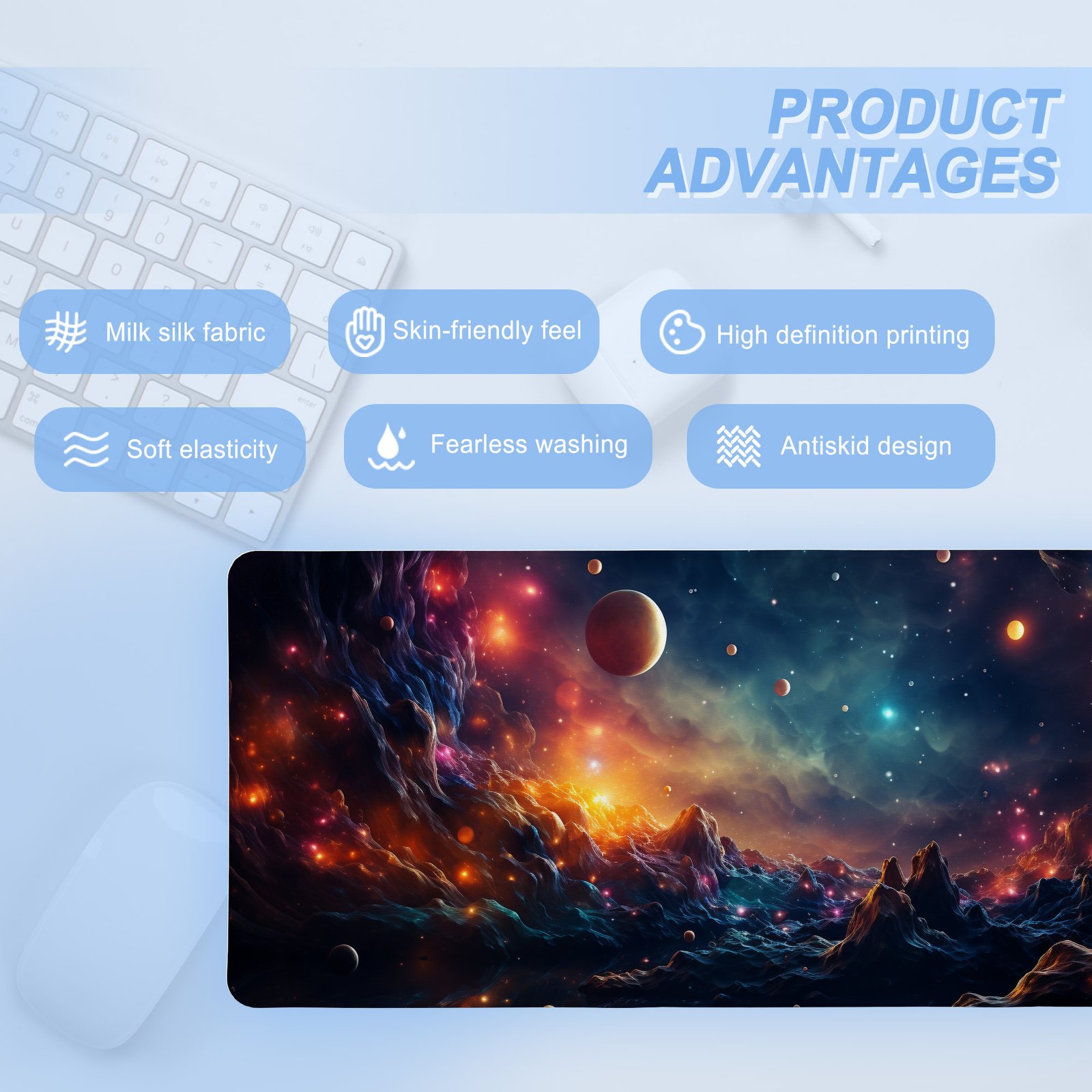 PRODUCT ADVANTAGES

Milk silk fabric

Skin-friendly feel

High definition printing

Soft elasticity

Fearless washing

Antiskid design